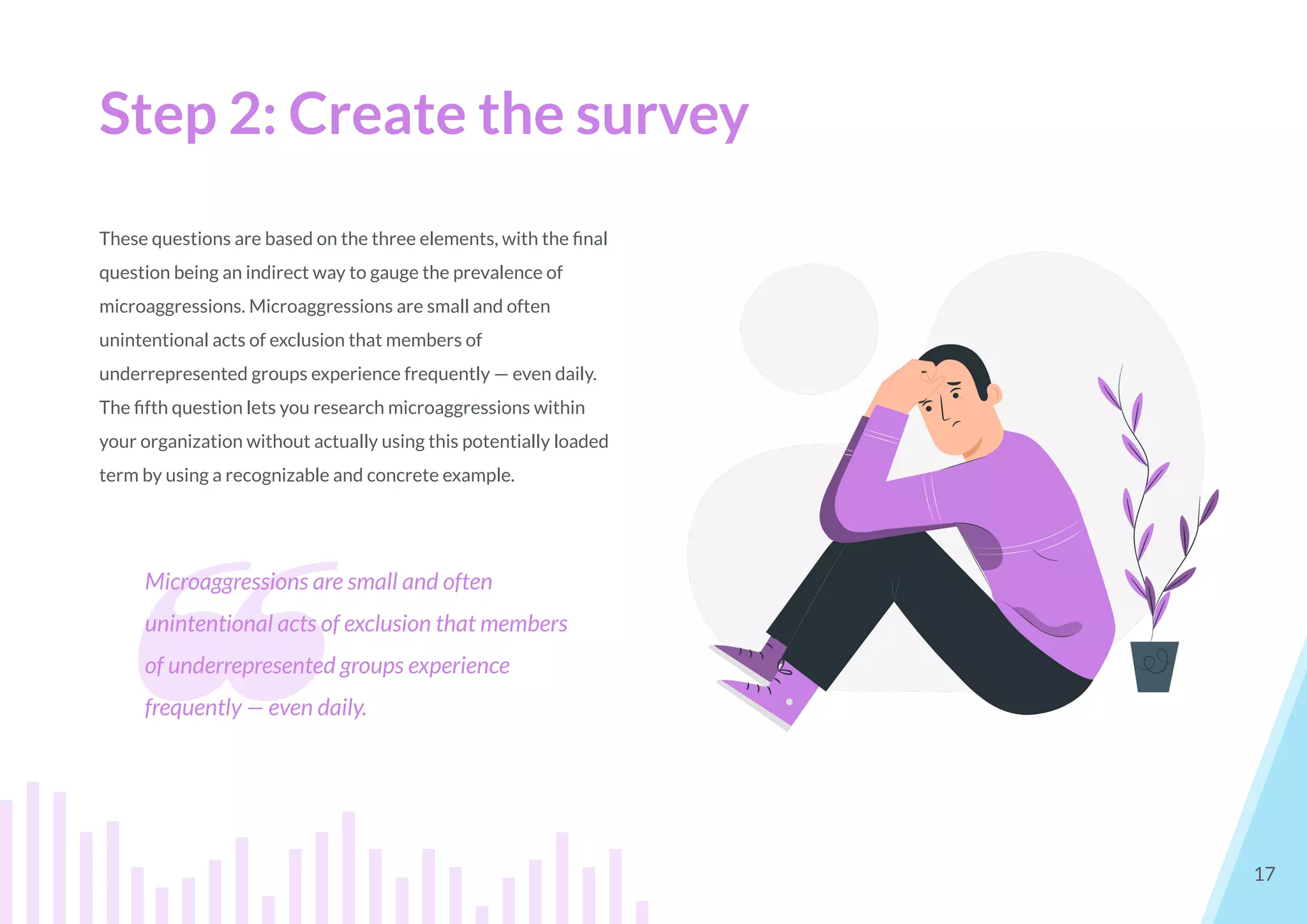 Step 2: Create the survey

These questions are based on the three elements, with the final question being an indirect way to gauge the prevalence of microaggressions. Microaggressions are small and often unintentional acts of exclusion that members of underrepresented groups experience frequently — even daily. The fifth question lets you research microaggressions within your organization without actually using this potentially loaded term by using a recognizable and concrete example.

Microaggressions are small and often unintentional acts of exclusion that members of underrepresented groups experience frequently — even daily.

17